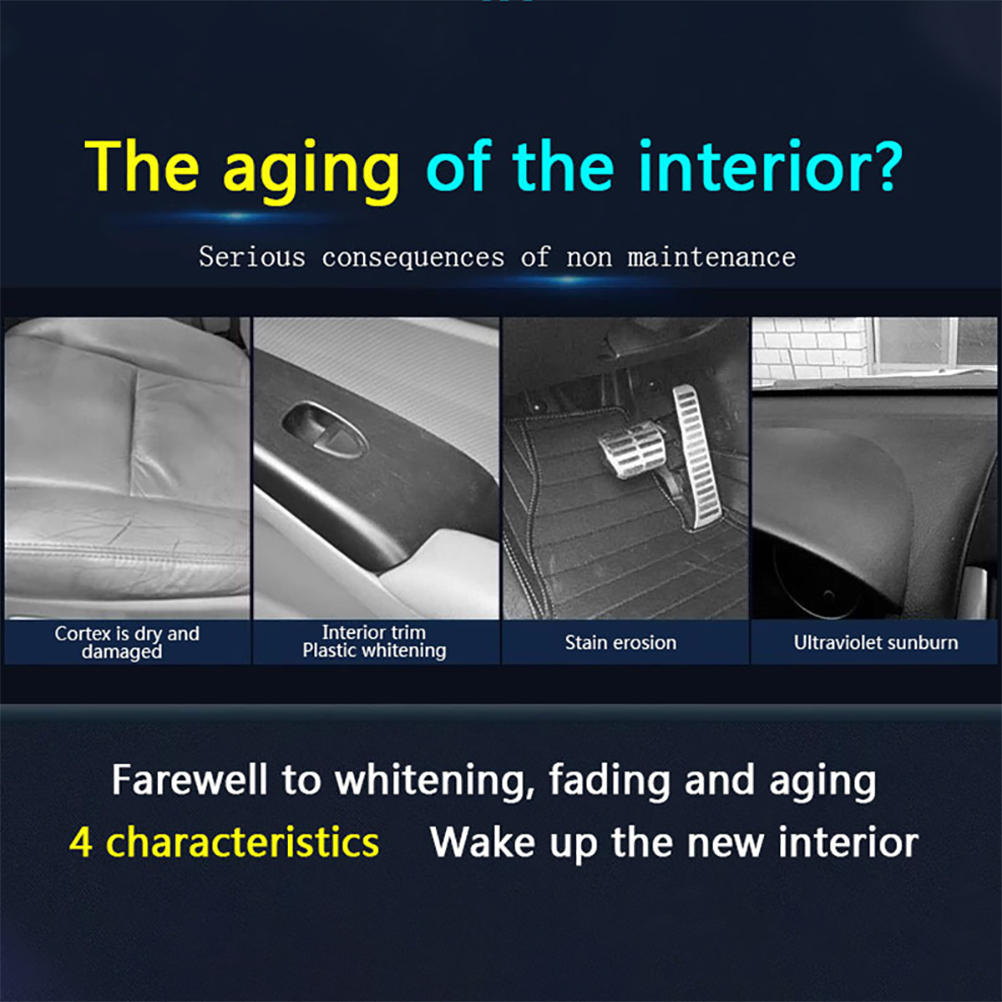 The aging of the interior?

Serious consequences of non maintenance

Cortex is dry and damaged

Interior trim Plastic whitening

Stain erosion

Ultraviolet sunburn

Farewell to whitening, fading and aging

4 characteristics Wake up the new interior